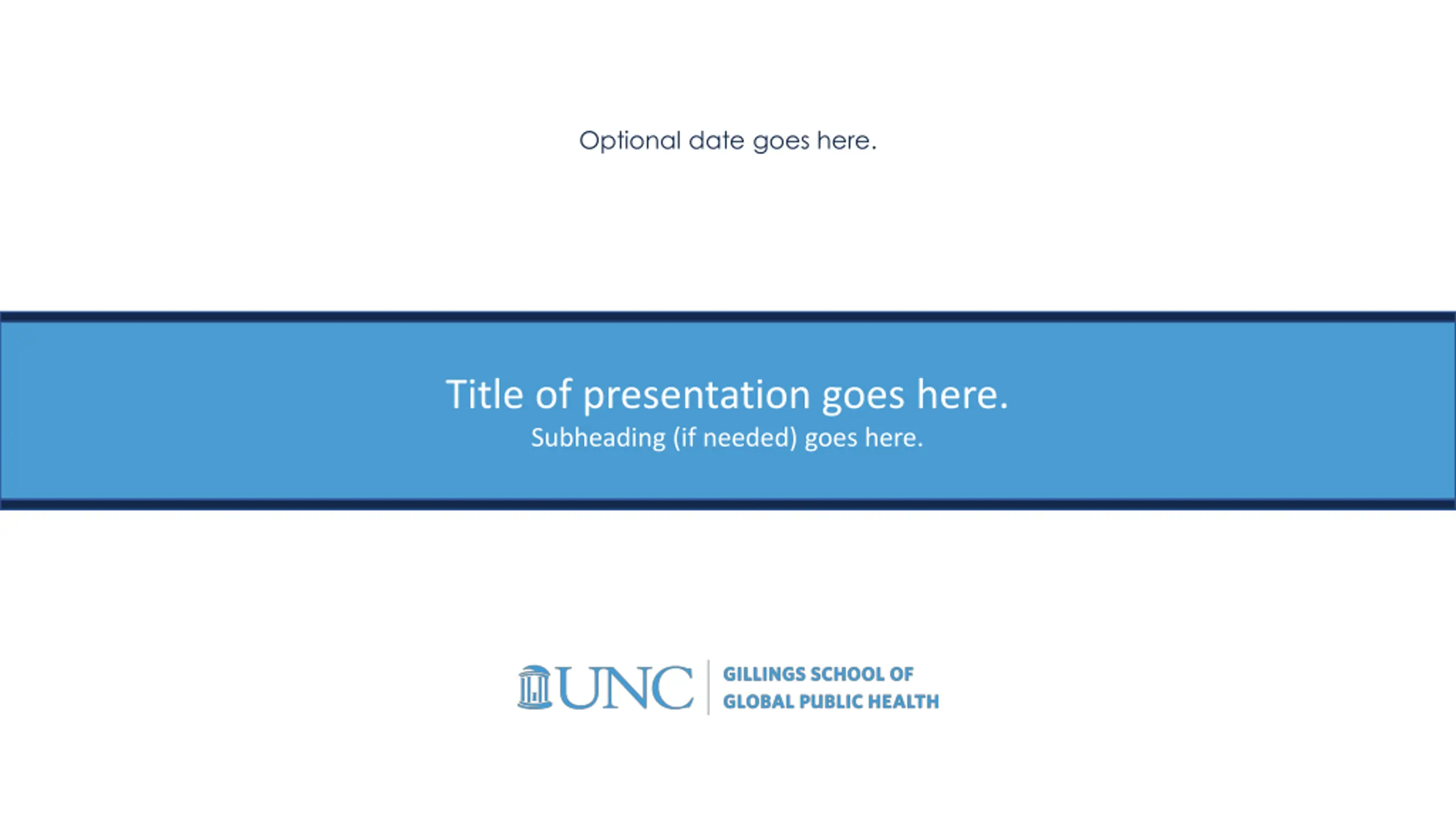 Optional date goes here.

Title of presentation goes here.
Subheading (if needed) goes here.

UNC
GILLINGS SCHOOL OF
GLOBAL PUBLIC HEALTH